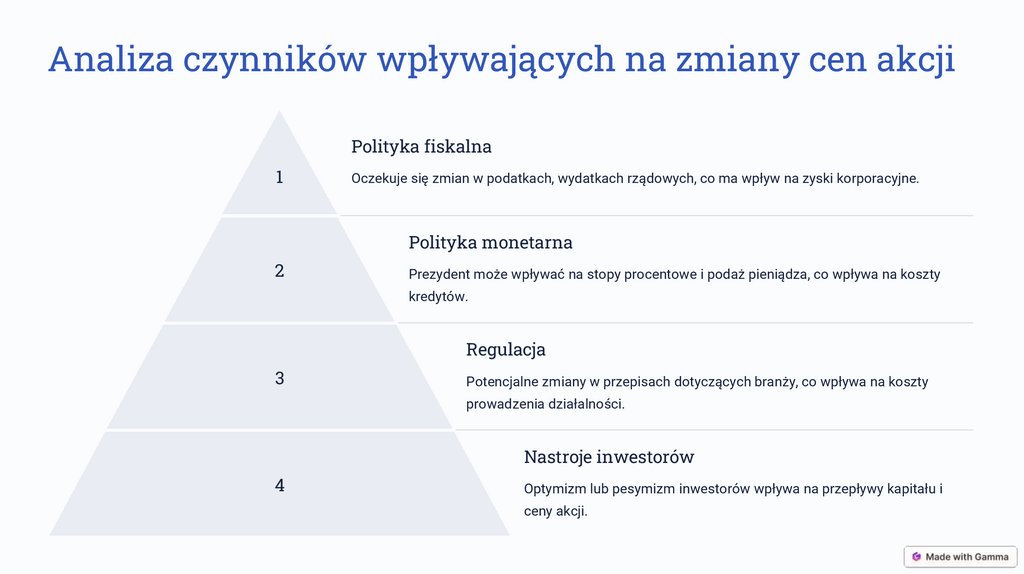 Analiza czynników wpływających na zmiany cen akcji

1

Polityka fiskalna

Oczekuje się zmian w podatkach, wydatkach rządowych, co ma wpływ na zyski korporacyjne.

2

Polityka monetarna

Prezydent może wpływać na stopy procentowe i podaż pieniądza, co wpływa na koszty kredytów.

3

Regulacja

Potencjalne zmiany w przepisach dotyczących branży, co wpływa na koszty prowadzenia działalności.

4

Nastroje inwestorów

Optymizm lub pesymizm inwestorów wpływa na przepływy kapitału i ceny akcji.

Made with Gamma